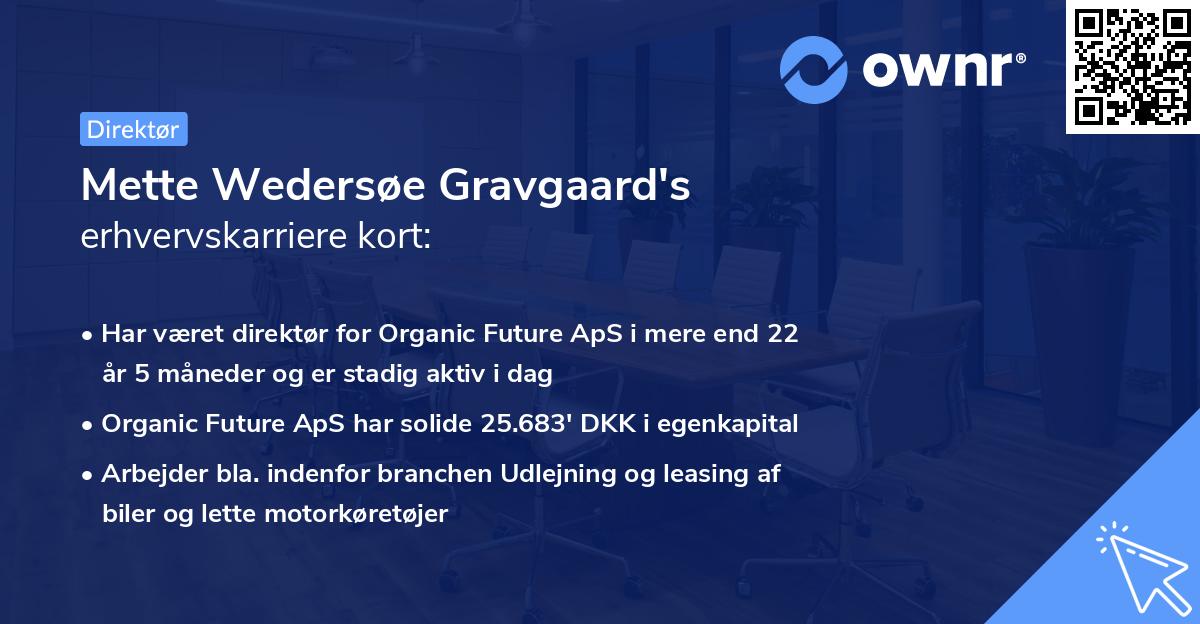 ownr®

Direktør

Mette Wedersøe Gravgaard's erhvervskarriere kort:

• Har været direktør for Organic Future ApS i mere end 22 år 5 måneder og er stadig aktiv i dag

• Organic Future ApS har solide 25.683' DKK i egenkapital

• Arbejder bla. indenfor branchen Udlejning og leasing af biler og lette motorkøretøjer